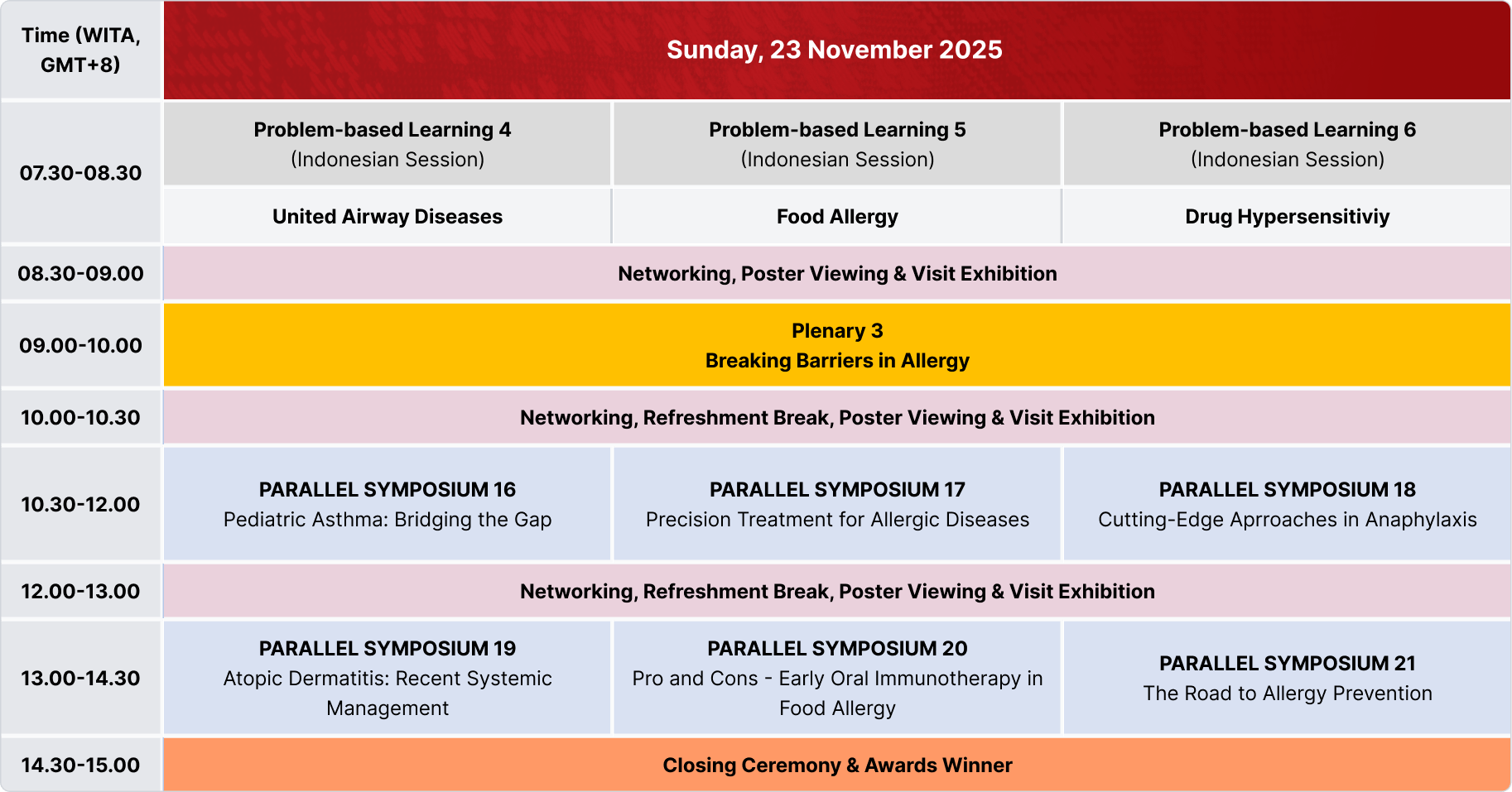 | Time (WITA, GMT+8) | Sunday, 23 November 2025 | | |
|---|---|---|---|
| 07.30-08.30 | Problem-based Learning 4 (Indonesian Session) | Problem-based Learning 5 (Indonesian Session) | Problem-based Learning 6 (Indonesian Session) |
| | United Airway Diseases | Food Allergy | Drug Hypersensitiviy |
| 08.30-09.00 | Networking, Poster Viewing & Visit Exhibition | | |
| 09.00-10.00 | Plenary 3 Breaking Barriers in Allergy | | |
| 10.00-10.30 | Networking, Refreshment Break, Poster Viewing & Visit Exhibition | | |
| 10.30-12.00 | PARALLEL SYMPOSIUM 16 Pediatric Asthma: Bridging the Gap | PARALLEL SYMPOSIUM 17 Precision Treatment for Allergic Diseases | PARALLEL SYMPOSIUM 18 Cutting-Edge Aprroaches in Anaphylaxis |
| 12.00-13.00 | Networking, Refreshment Break, Poster Viewing & Visit Exhibition | | |
| 13.00-14.30 | PARALLEL SYMPOSIUM 19 Atopic Dermatitis: Recent Systemic Management | PARALLEL SYMPOSIUM 20 Pro and Cons - Early Oral Immunotherapy in Food Allergy | PARALLEL SYMPOSIUM 21 The Road to Allergy Prevention |
| 14.30-15.00 | Closing Ceremony & Awards Winner | | |